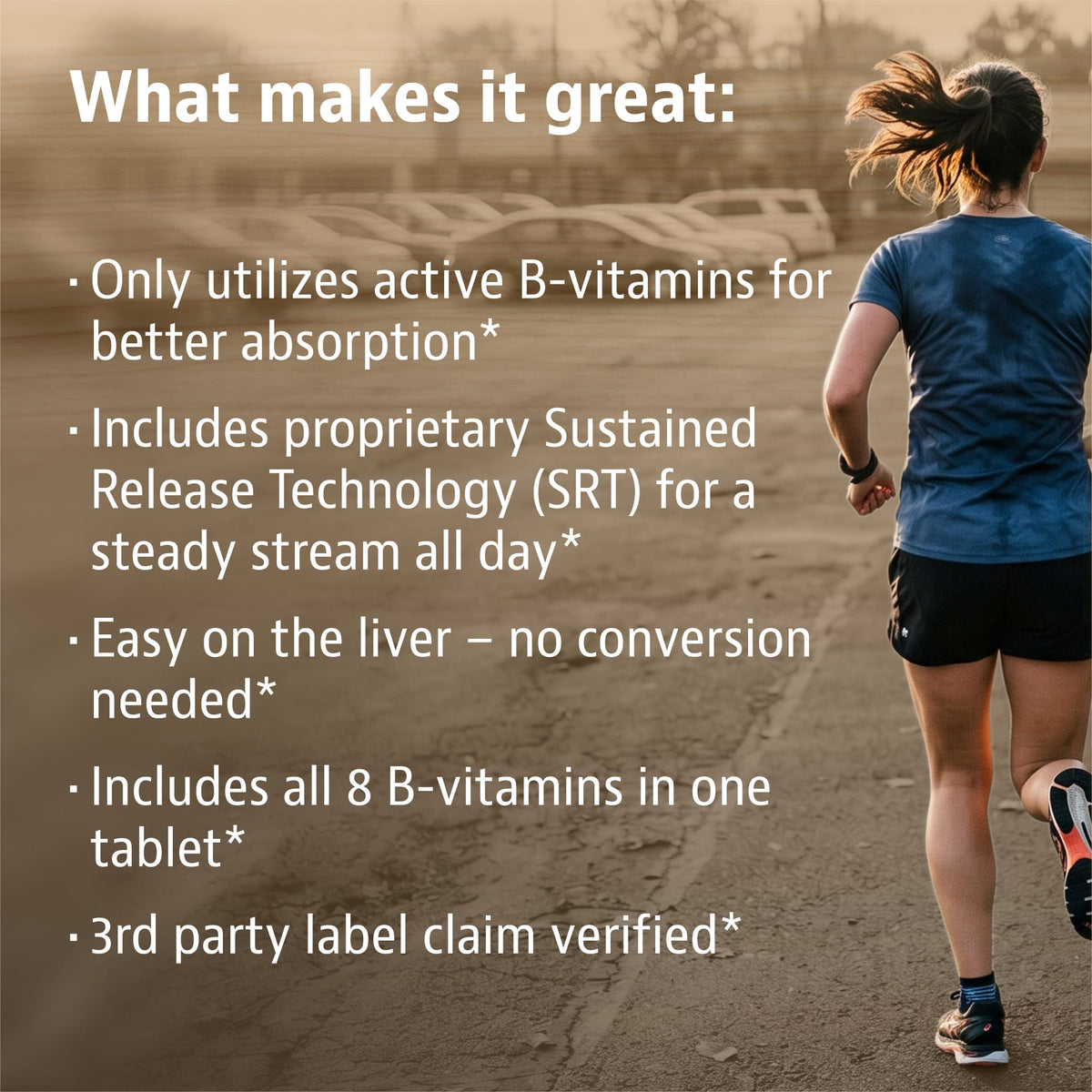 What makes it great:

· Only utilizes active B-vitamins for better absorption*

· Includes proprietary Sustained Release Technology (SRT) for a steady stream all day*

· Easy on the liver – no conversion needed*

· Includes all 8 B-vitamins in one tablet*

· 3rd party label claim verified*